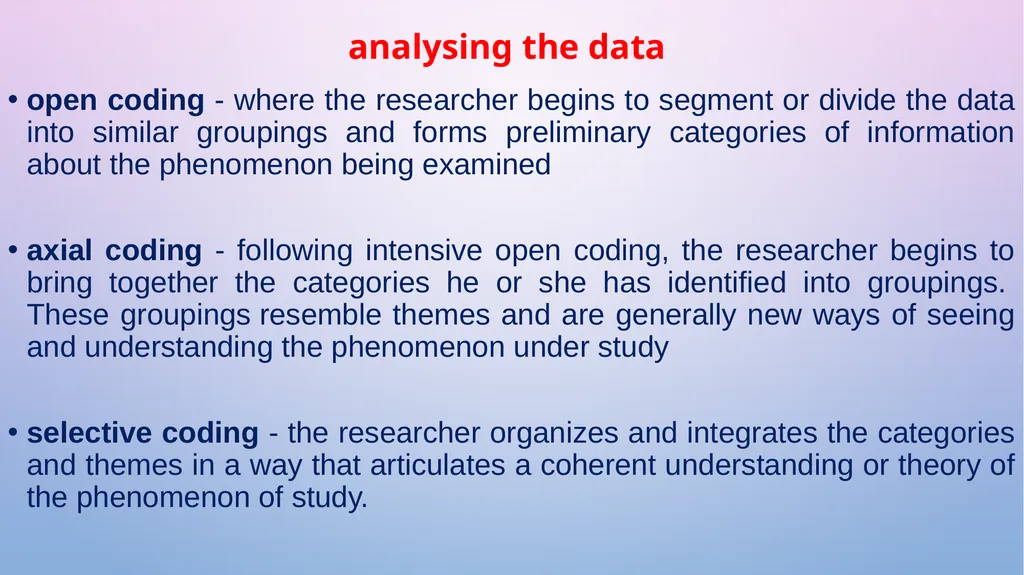 analysing the data

• open coding - where the researcher begins to segment or divide the data into similar groupings and forms preliminary categories of information about the phenomenon being examined

• axial coding - following intensive open coding, the researcher begins to bring together the categories he or she has identified into groupings. These groupings resemble themes and are generally new ways of seeing and understanding the phenomenon under study

• selective coding - the researcher organizes and integrates the categories and themes in a way that articulates a coherent understanding or theory of the phenomenon of study.